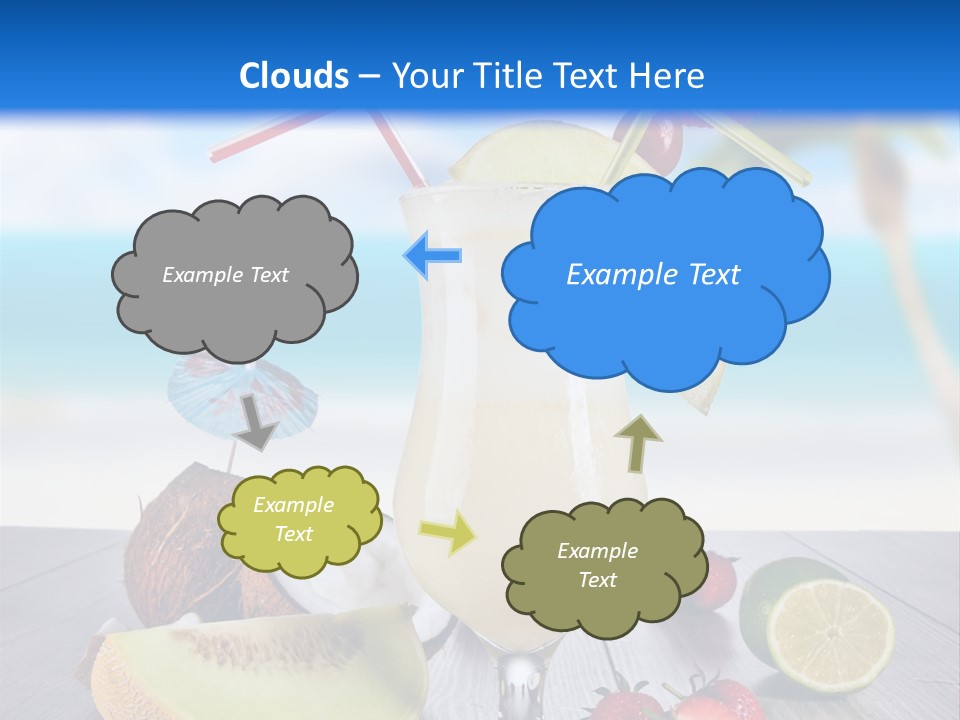 Clouds – Your Title Text Here

Example Text

Example Text

Example Text

Example Text